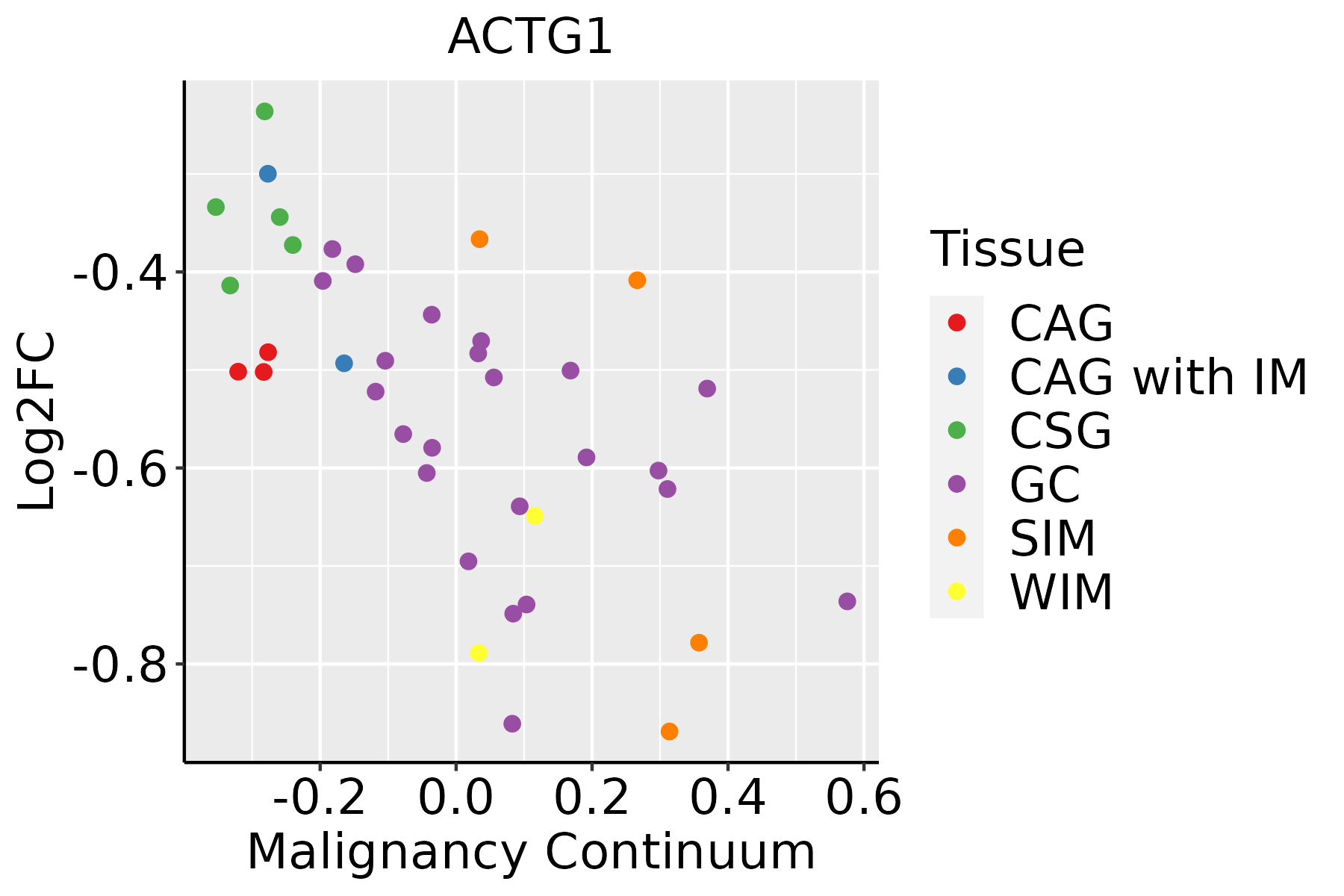 ACTG1

Log2FC

-0.4
-0.6
-0.8

-0.2
0.0
0.2
0.4
0.6

Malignancy Continuum

Tissue
CAG
CAG with IM
CSG
GC
SIM
WIM